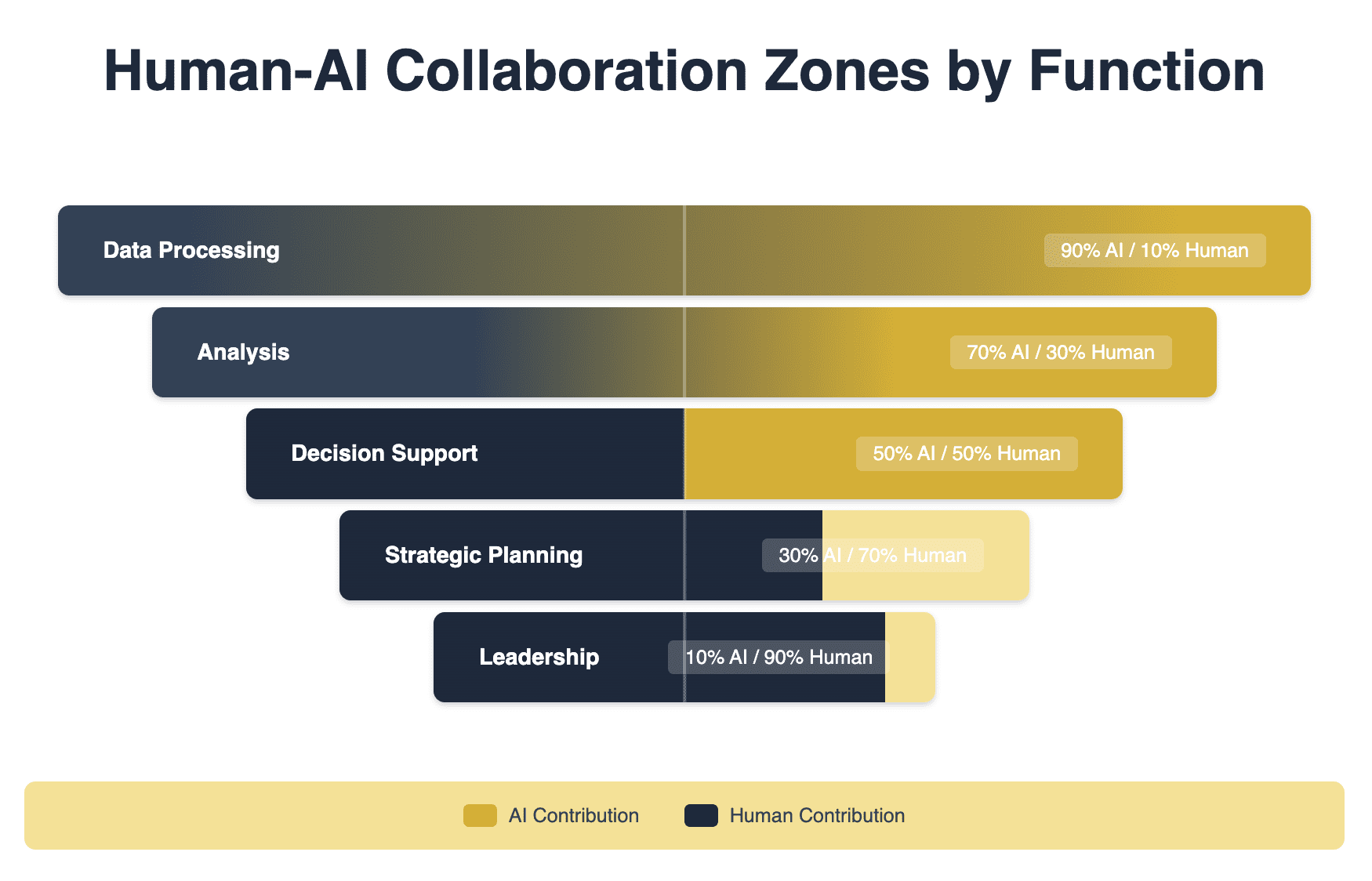 Human-AI Collaboration Zones by Function

Data Processing
90% AI / 10% Human

Analysis
70% AI / 30% Human

Decision Support
50% AI / 50% Human

Strategic Planning
30% AI / 70% Human

Leadership
10% AI / 90% Human

AI Contribution
Human Contribution